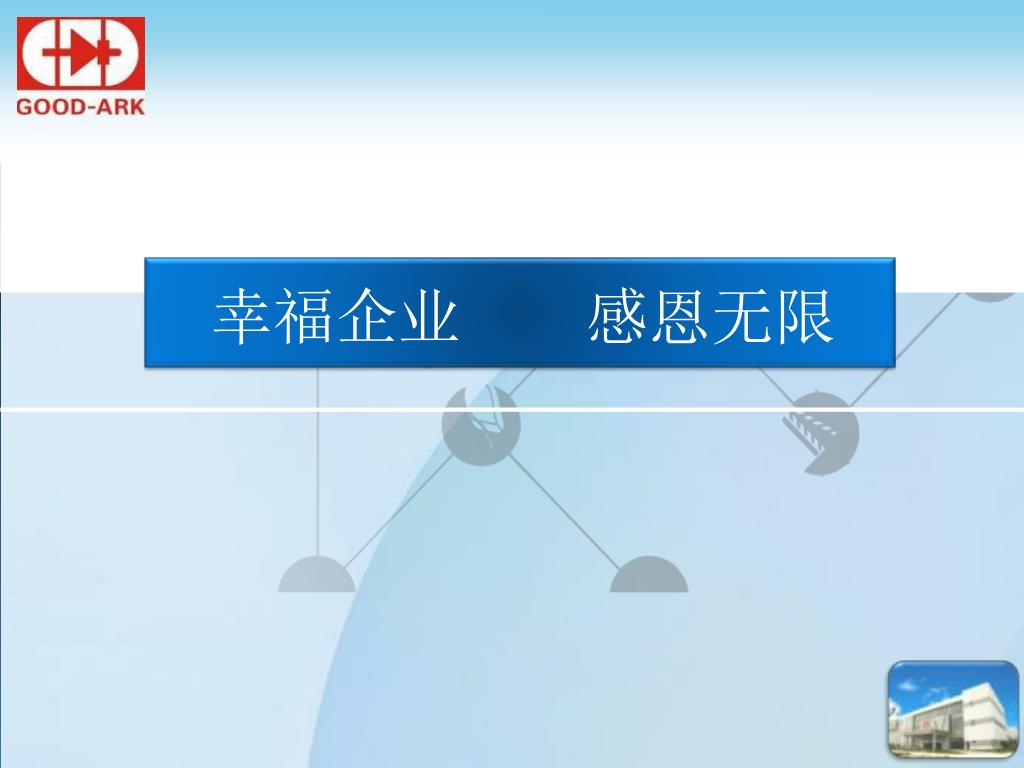 GOOD-ARK

幸福企业　　感恩无限